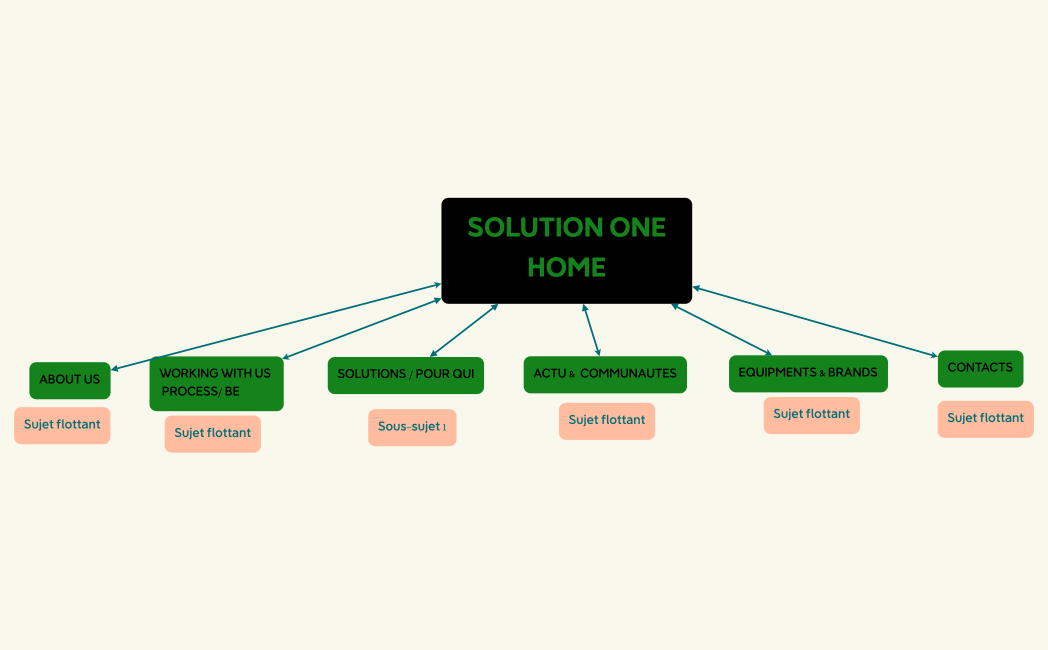 SOLUTION ONE HOME

ABOUT US

Sujet flottant

WORKING WITH US PROCESS/ BE

Sujet flottant

SOLUTIONS / POUR QUI

Sous-sujet 1

ACTU & COMMUNAUTES

Sujet flottant

EQUIPMENTS & BRANDS

Sujet flottant

CONTACTS

Sujet flottant